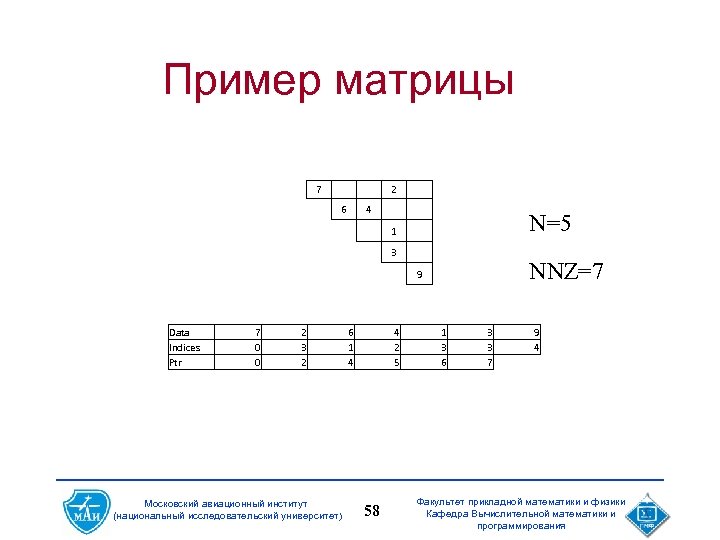 Пример матрицы

| 7 |   |   | 2 |   |
|---|---|---|---|---|
|   | 6 | 4 |   |   |
|   |   |   | 1 |   |
|   |   |   | 3 |   |
|   |   |   |   | 9 |

N=5

NNZ=7

| Data | 7 | 2 | 6 | 4 | 1 | 3 | 9 |
|---|---|---|---|---|---|---|---|
| Indices | 0 | 3 | 1 | 2 | 3 | 3 | 4 |
| Ptr | 0 | 2 | 4 | 5 | 6 | 7 | |

МАИ

Московский авиационный институт (национальный исследовательский университет)

58

Факультет прикладной математики и физики Кафедра Вычислительной математики и программирования